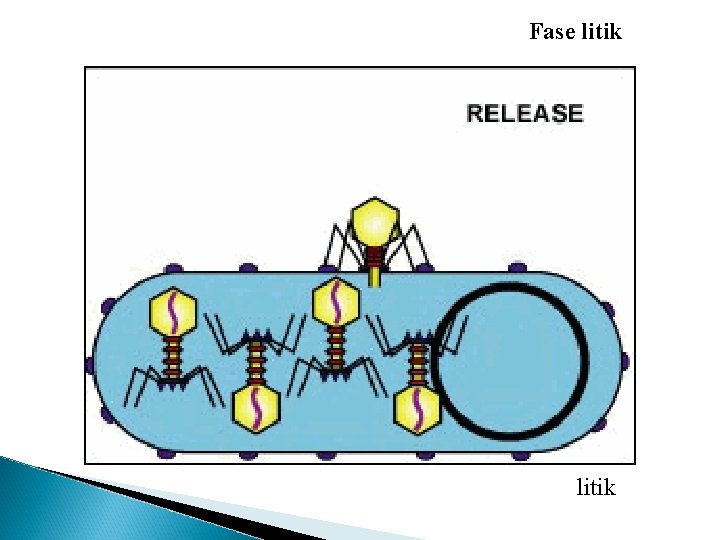 Fase litik

RELEASE

litik